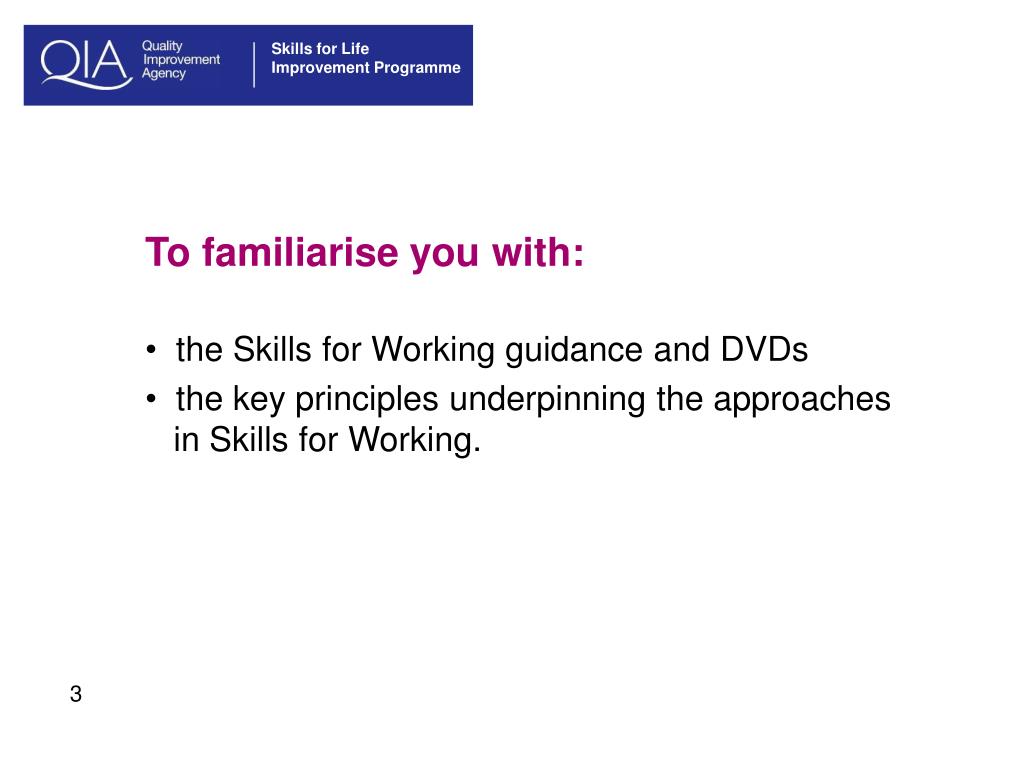 QIA Quality Improvement Agency

Skills for Life Improvement Programme

To familiarise you with:

• the Skills for Working guidance and DVDs
• the key principles underpinning the approaches in Skills for Working.

3